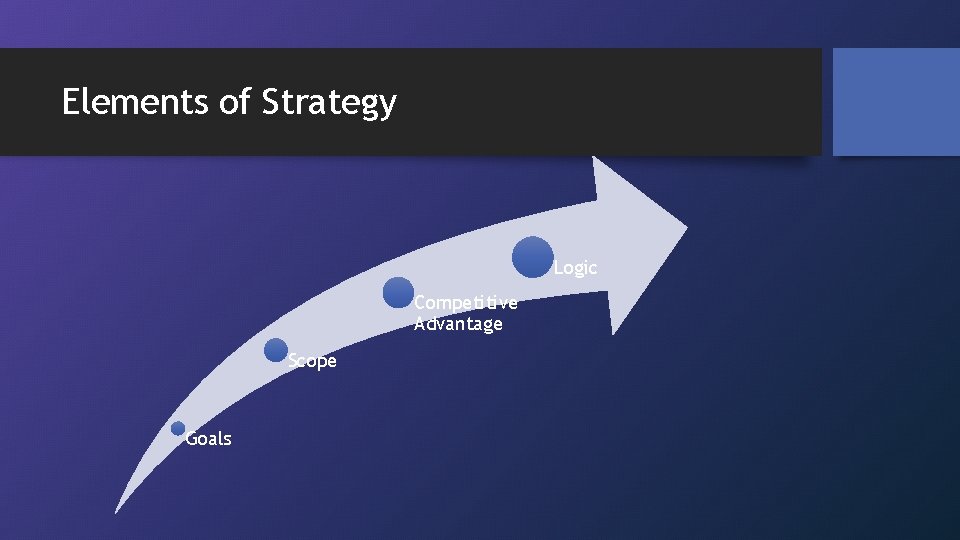 Elements of Strategy

Goals

Scope

Competitive Advantage

Logic